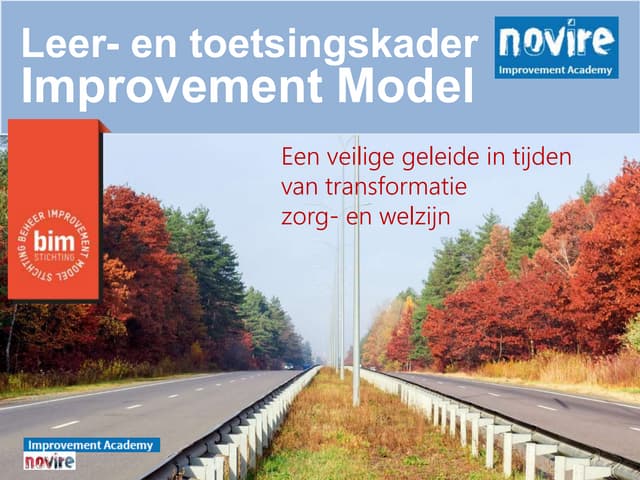 Leer- en toetsingskader Improvement Model

novire
Improvement Academy

STICHTING BEHEER IMPROVEMENT MODEL
bim
STICHTING

Een veilige geleide in tijden van transformatie zorg- en welzijn

Improvement Academy
novire